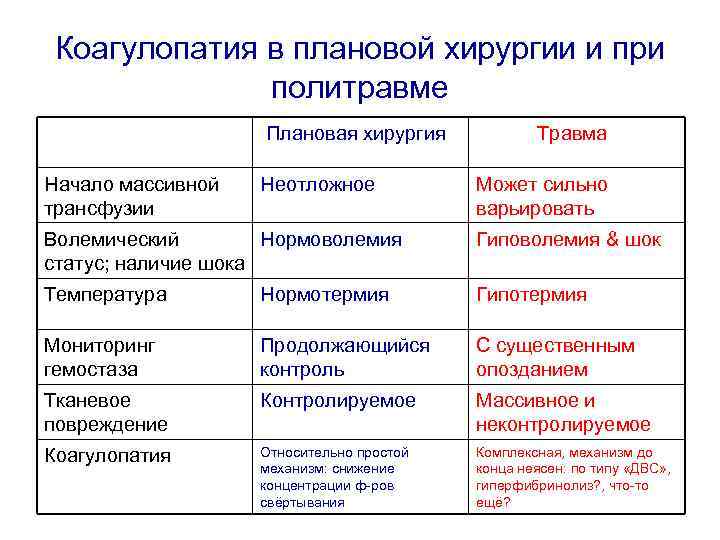 Коагулопатия в плановой хирургии и при политравме

| | Плановая хирургия | Травма |
|---|---|---|
| Начало массивной трансфузии | Неотложное | Может сильно варьировать |
| Волемический статус; наличие шока | Нормоволемия | Гиповолемия & шок |
| Температура | Нормотермия | Гипотермия |
| Мониторинг гемостаза | Продолжающийся контроль | С существенным опозданием |
| Тканевое повреждение | Контролируемое | Массивное и неконтролируемое |
| Коагулопатия | Относительно простой механизм: снижение концентрации ф-ров свёртывания | Комплексная, механизм до конца неясен: по типу «ДВС», гиперфибринолиз?, что-то ещё? |